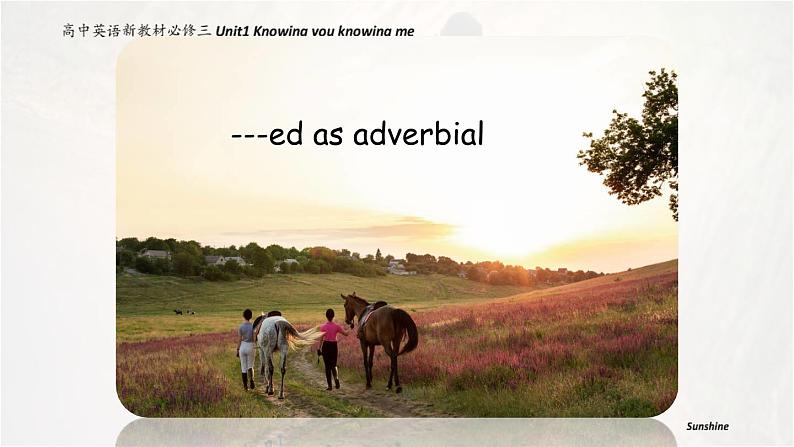 高中英语新教材必修三 Unit1 Knowing you knowing me

---ed as adverbial

Sunshine